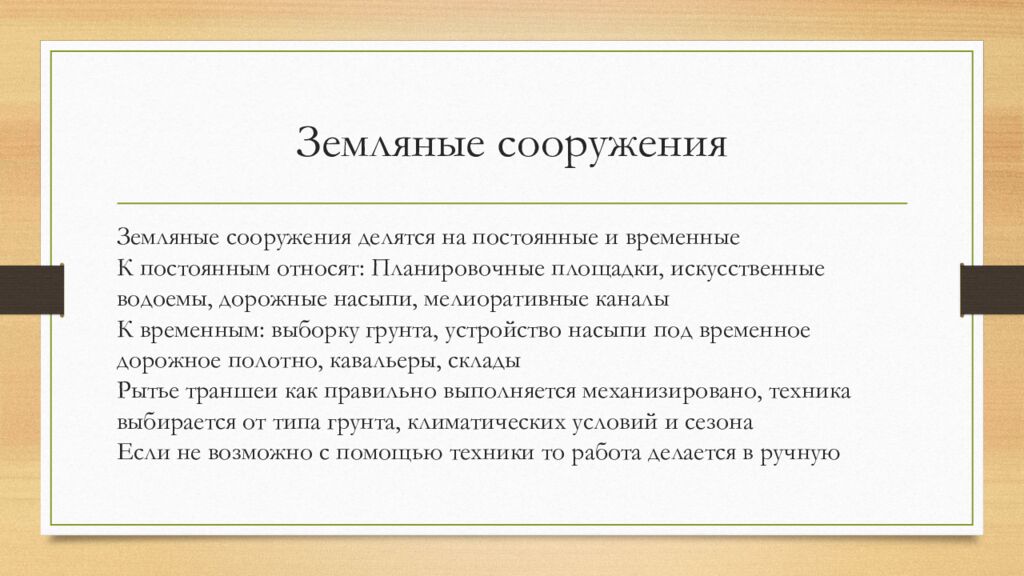 Земляные сооружения

Земляные сооружения делятся на постоянные и временные
К постоянным относят: Планировочные площадки, искусственные водоемы, дорожные насыпи, мелиоративные каналы
К временным: выборку грунта, устройство насыпи под временное дорожное полотно, кавальеры, склады
Рытье траншеи как правильно выполняется механизировано, техника выбирается от типа грунта, климатических условий и сезона
Если не возможно с помощью техники то работа делается в ручную